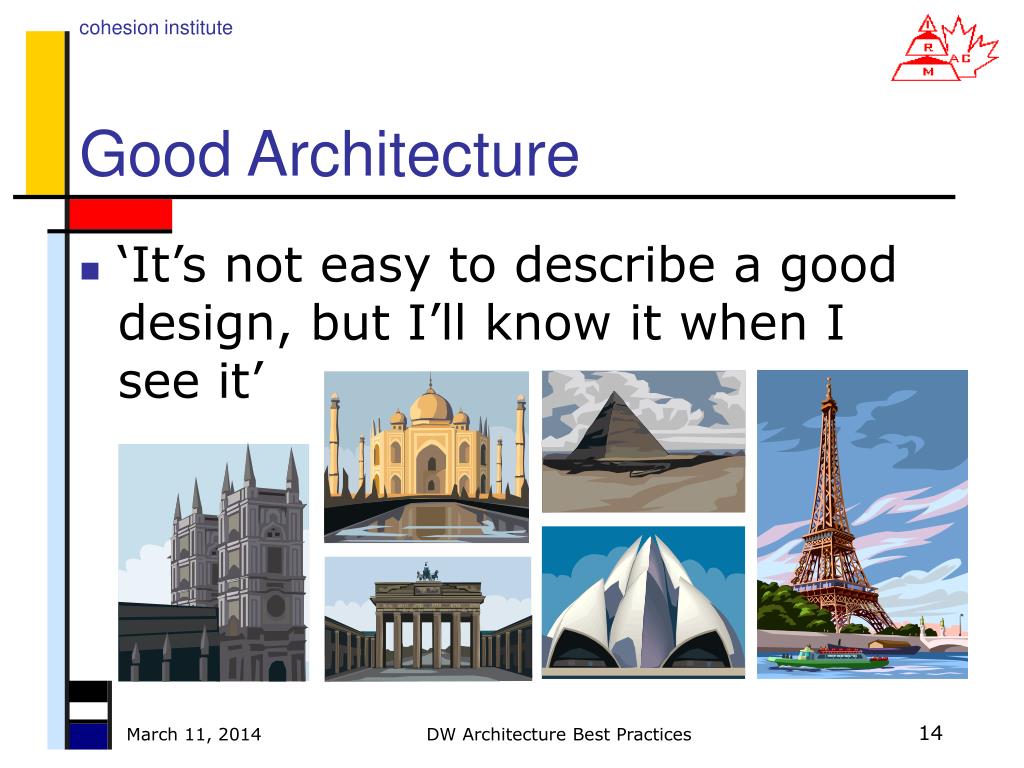 cohesion institute

I R M A C

Good Architecture

‘It’s not easy to describe a good design, but I’ll know it when I see it’

March 11, 2014

DW Architecture Best Practices

14